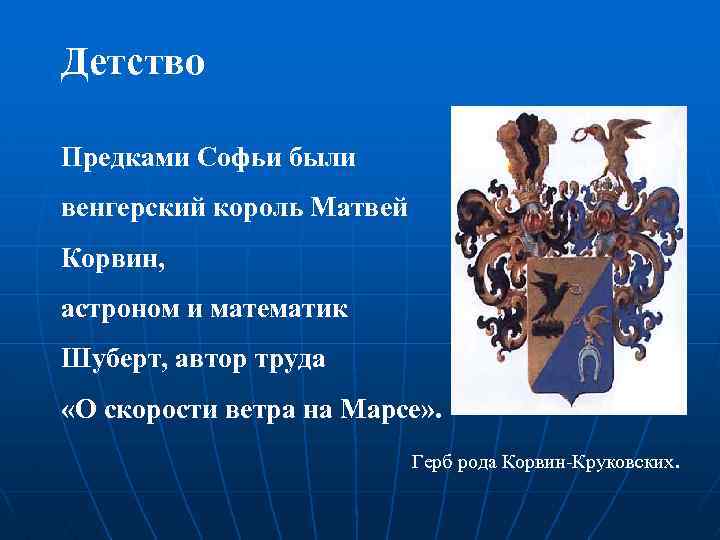 Детство

Предками Софьи были венгерский король Матвей Корвин,
астроном и математик Шуберт, автор труда «О скорости ветра на Марсе».

Герб рода Корвин-Круковских.